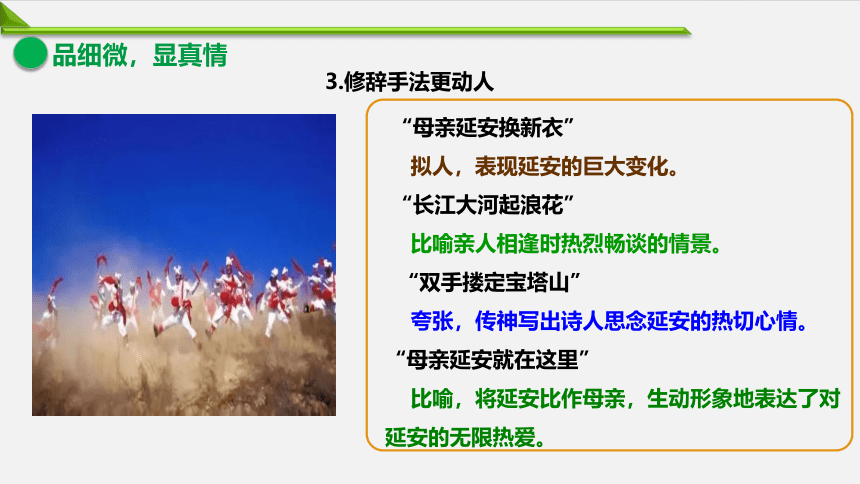 品细微，显真情

3.修辞手法更动人

“母亲延安换新衣”

拟人，表现延安的巨大变化。

“长江大河起浪花”

比喻亲人相逢时热烈畅谈的情景。

“双手搂定宝塔山”

夸张，传神写出诗人思念延安的热切心情。

“母亲延安就在这里”

比喻，将延安比作母亲，生动形象地表达了对延安的无限热爱。